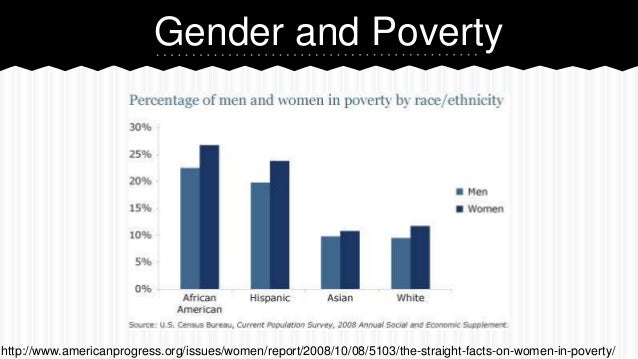 Gender and Poverty

Percentage of men and women in poverty by race/ethnicity

30%
25%
20%
15%
10%
5%
0%

African American
Hispanic
Asian
White

Men
Women

Source: U.S. Census Bureau, Current Population Survey, 2008 Annual Social and Economic Supplement.

http://www.americanprogress.org/issues/women/report/2008/10/08/5103/the-straight-facts-on-women-in-poverty/